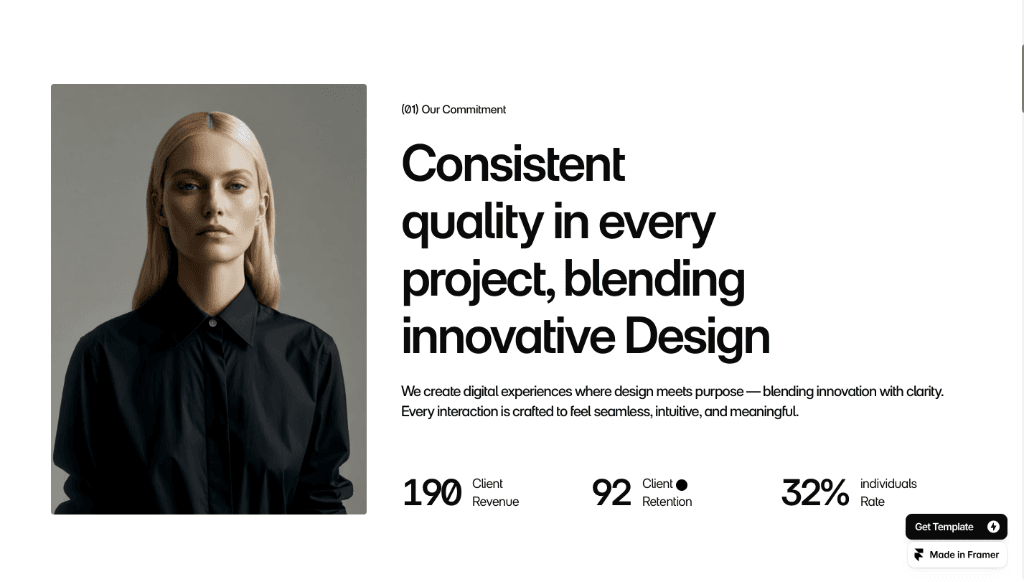 (01) Our Commitment

Consistent quality in every project, blending innovative Design

We create digital experiences where design meets purpose — blending innovation with clarity. Every interaction is crafted to feel seamless, intuitive, and meaningful.

190 Client Revenue

92 Client Retention

32% individuals Rate

Get Template

Made in Framer